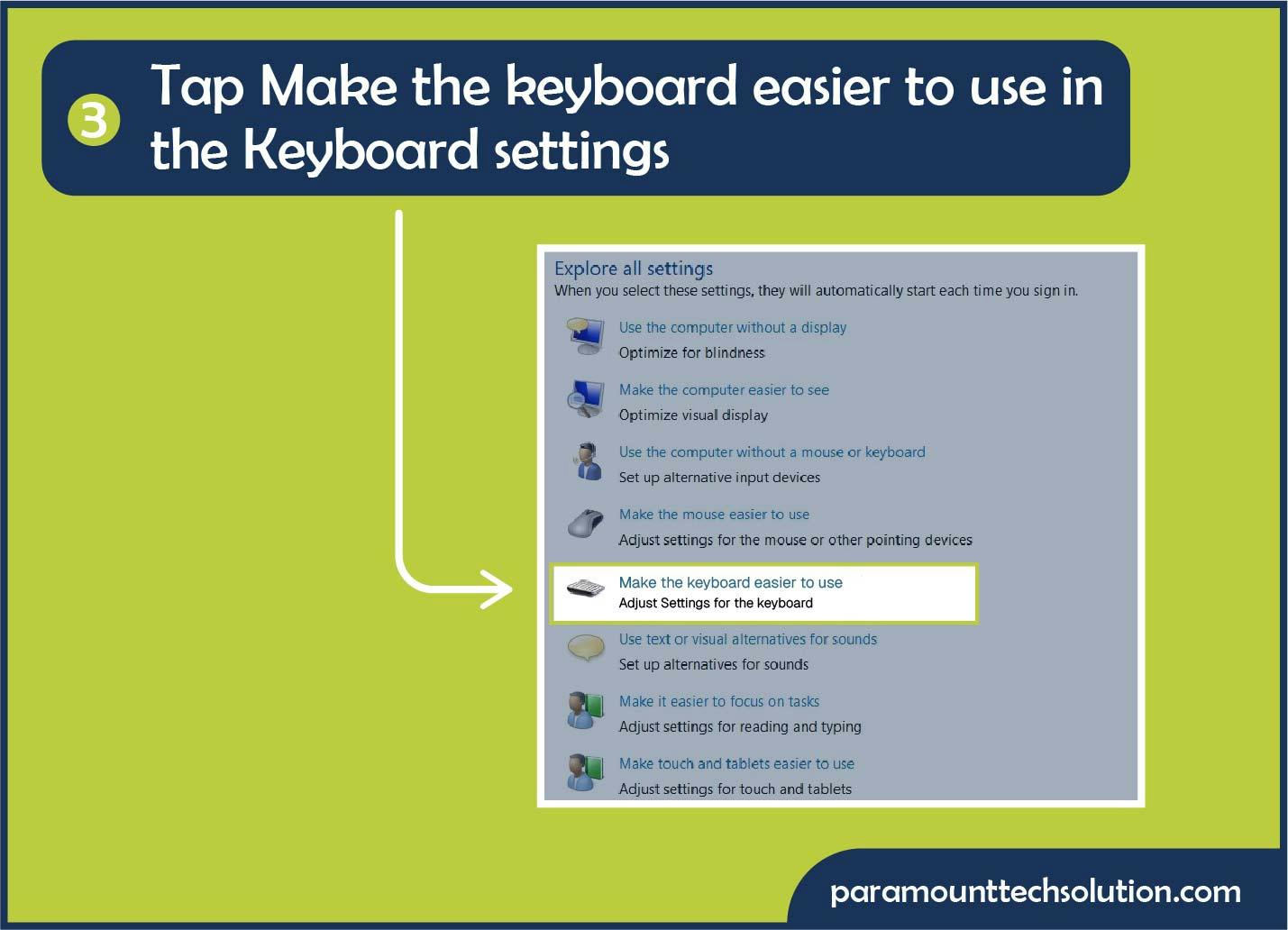 3 Tap Make the keyboard easier to use in the Keyboard settings

Explore all settings
When you select these settings, they will automatically start each time you sign in.

Use the computer without a display
Optimize for blindness

Make the computer easier to see
Optimize visual display

Use the computer without a mouse or keyboard
Set up alternative input devices

Make the mouse easier to use
Adjust settings for the mouse or other pointing devices

Make the keyboard easier to use
Adjust Settings for the keyboard

Use text or visual alternatives for sounds
Set up alternatives for sounds

Make it easier to focus on tasks
Adjust settings for reading and typing

Make touch and tablets easier to use
Adjust settings for touch and tablets

paramounttechsolution.com